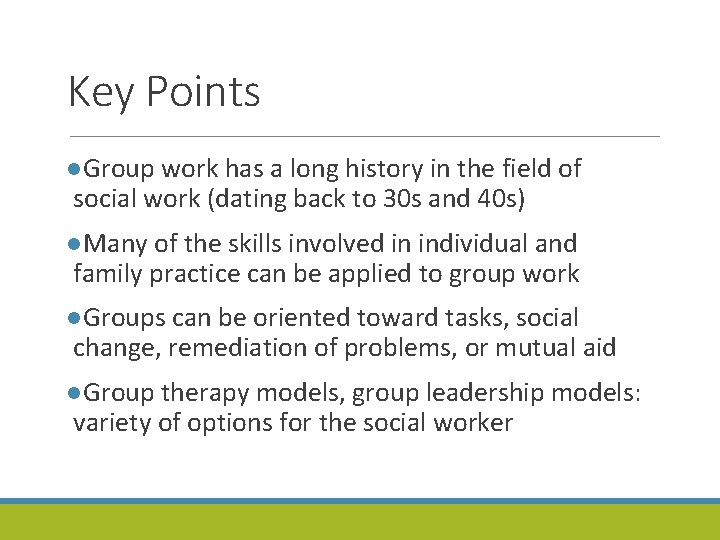 Key Points

●Group work has a long history in the field of social work (dating back to 30s and 40s)

●Many of the skills involved in individual and family practice can be applied to group work

●Groups can be oriented toward tasks, social change, remediation of problems, or mutual aid

●Group therapy models, group leadership models: variety of options for the social worker